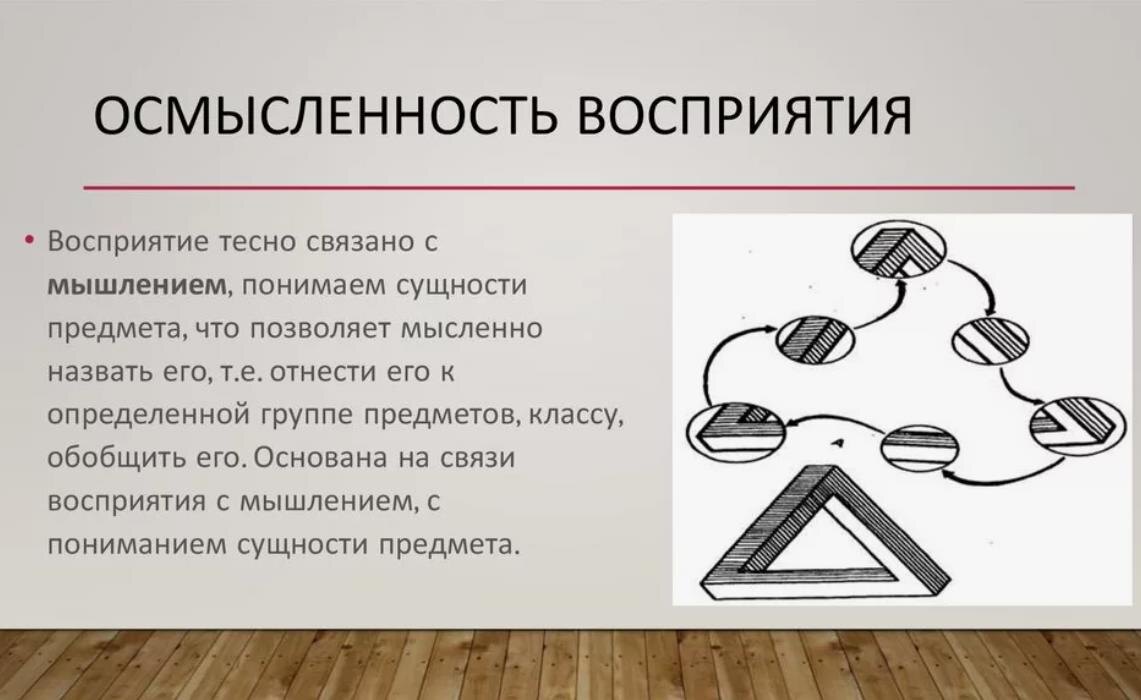 ОСМЫСЛЕННОСТЬ ВОСПРИЯТИЯ

• Восприятие тесно связано с **мышлением**, понимаем сущности предмета, что позволяет мысленно назвать его, т.е. отнести его к определенной группе предметов, классу, обобщить его. Основана на связи восприятия с мышлением, с пониманием сущности предмета.